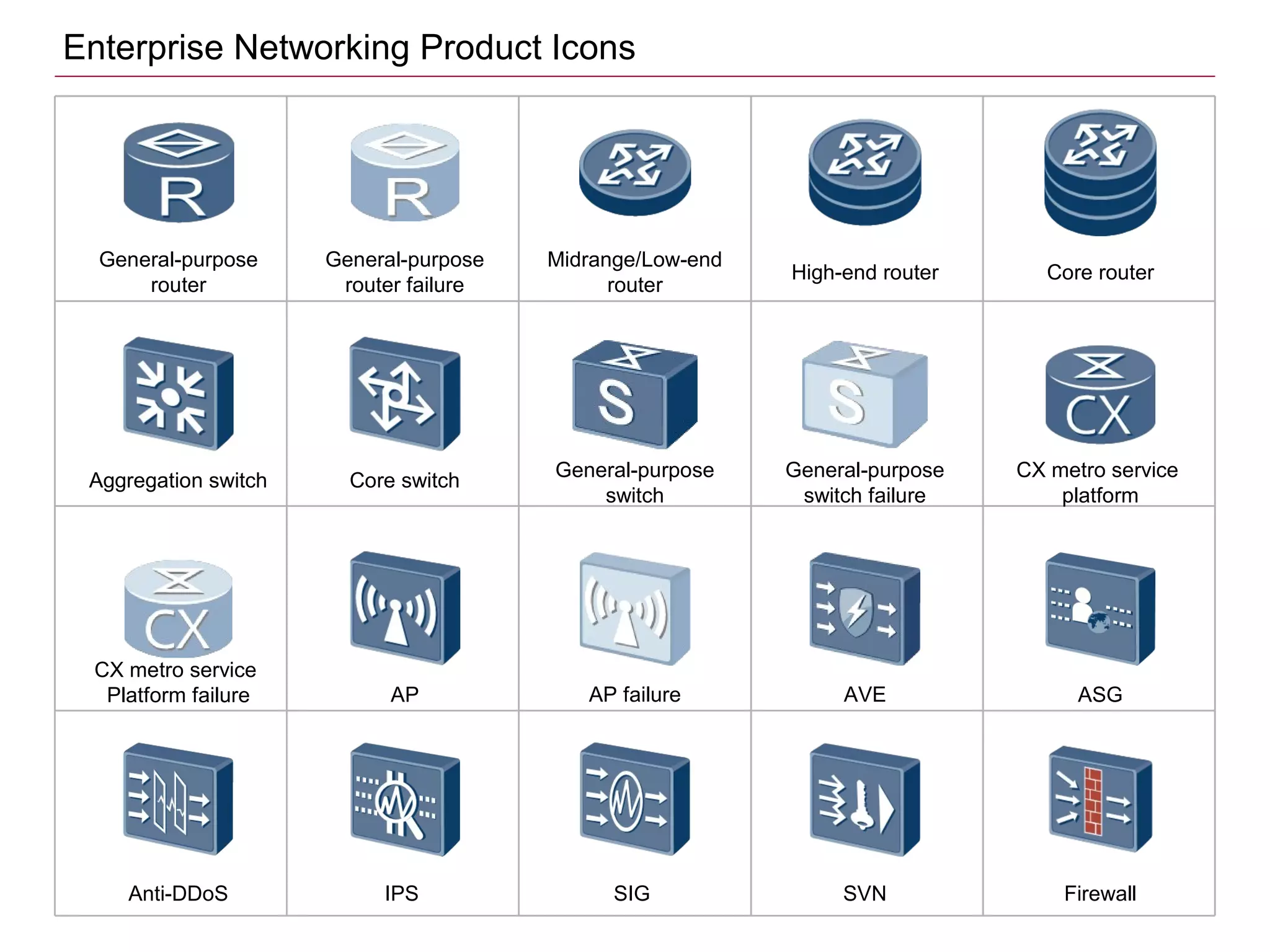 Enterprise Networking Product Icons

| R General-purpose router | R General-purpose router failure | Midrange/Low-end router | High-end router | Core router |
|---|---|---|---|---|
| Aggregation switch | Core switch | S General-purpose switch | S General-purpose switch failure | CX CX metro service platform |
| CX CX metro service Platform failure | AP | AP failure | AVE | ASG |
| Anti-DDoS | IPS | SIG | SVN | Firewall |